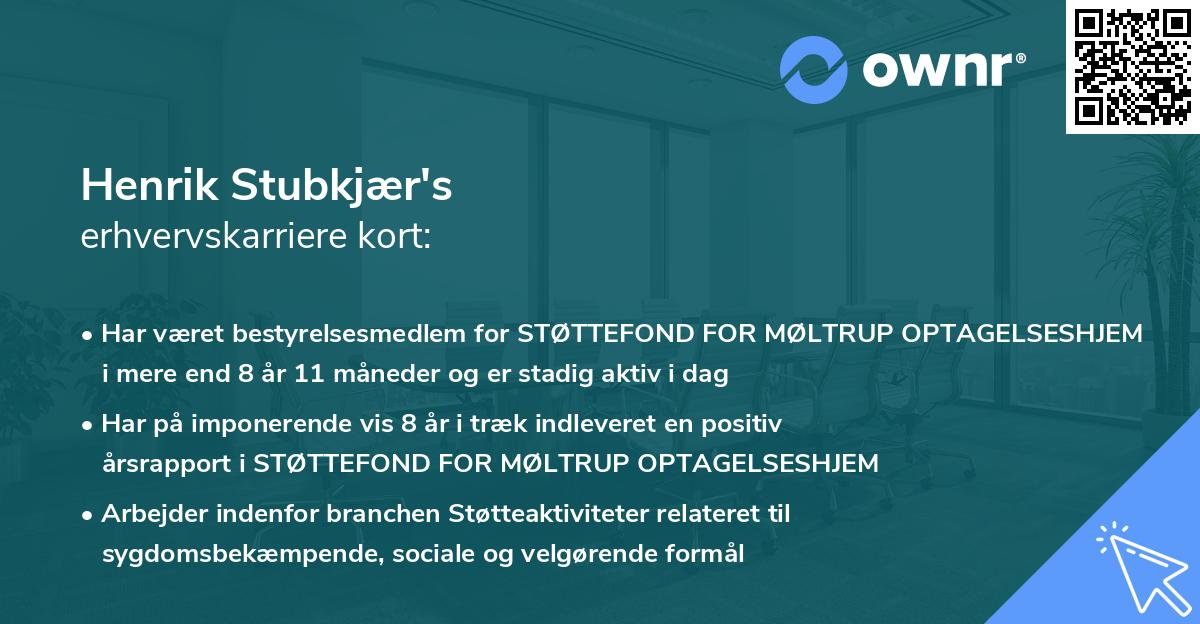 ownr®

Henrik Stubkjær's
erhvervskarriere kort:

• Har været bestyrelsesmedlem for STØTTEFOND FOR MØLTRUP OPTAGELSESHJEM i mere end 8 år 11 måneder og er stadig aktiv i dag

• Har på imponerende vis 8 år i træk indleveret en positiv årsrapport i STØTTEFOND FOR MØLTRUP OPTAGELSESHJEM

• Arbejder indenfor branchen Støtteaktiviteter relateret til sygdomsbekæmpende, sociale og velgørende formål